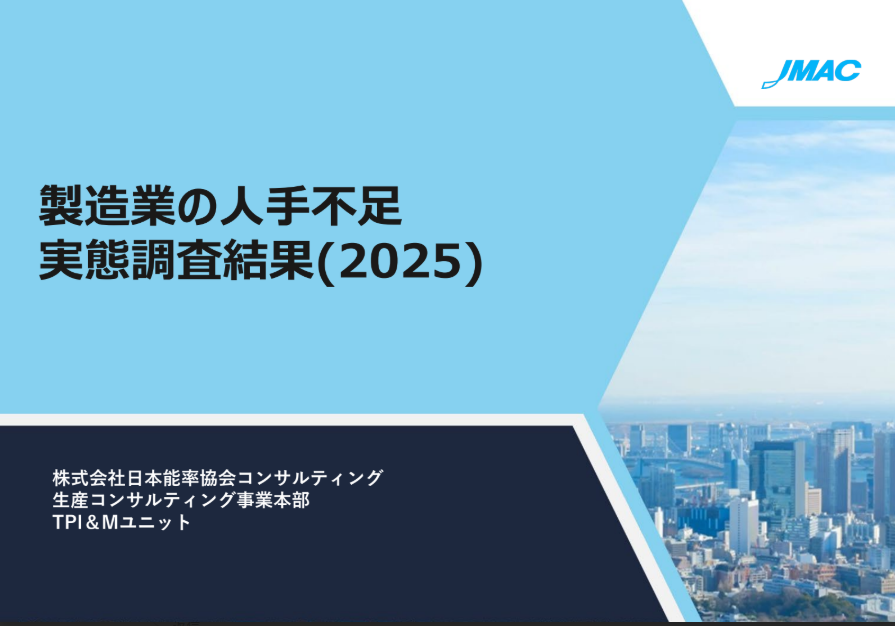 JMAC

製造業の人手不足
実態調査結果(2025)

株式会社日本能率協会コンサルティング
生産コンサルティング事業本部
TPI＆Mユニット